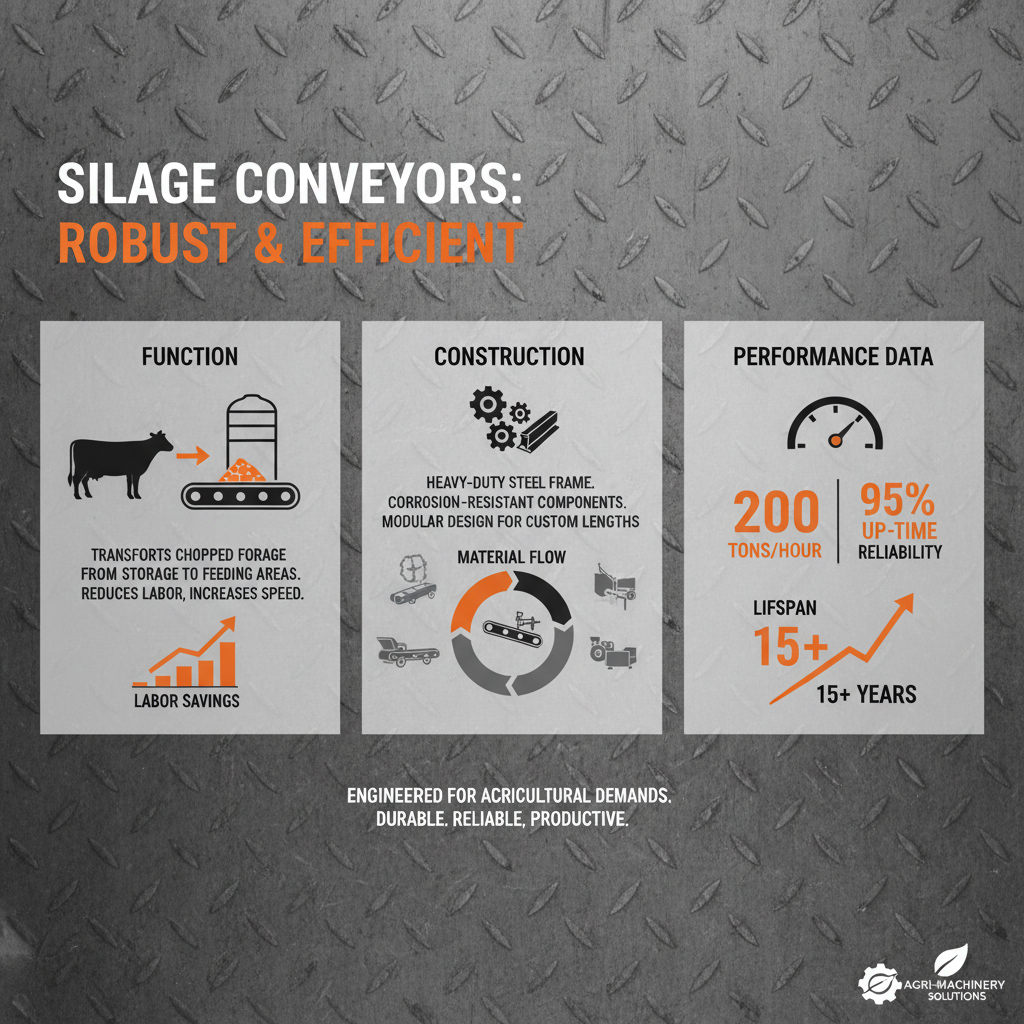 SILAGE CONVEYORS:
ROBUST & EFFICIENT

FUNCTION

TRANSFORTS CHOPPED FORAGE FROM STORAGE TO FEEDING AREAS. REDUCES LABOR, INCREASES SPEED.

LABOR SAVINGS

CONSTRUCTION

HEAVY-DUTY STEEL FRAME. CORROSION-RESISTANT COMPONENTS. MODULAR DESIGN FOR CUSTOM LENGTHS

MATERIAL FLOW

PERFORMANCE DATA

200
TONS/HOUR

95%
UP-TIME
RELIABILITY

LIFSPAN
15+
15+ YEARS

ENGINEERED FOR ACRICULTURAL DEMANDS.
DURABLE. RELIABLE, PRODUCTIVE.

AGRI-MACHINERY
SOLUTIONS